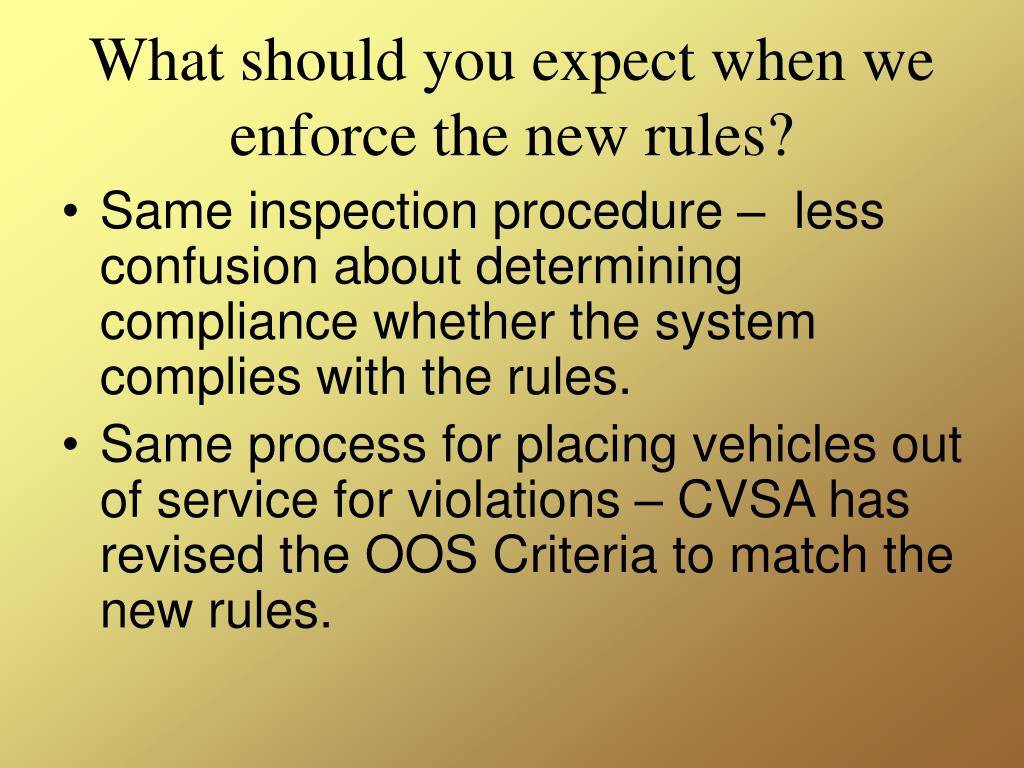 What should you expect when we enforce the new rules?

• Same inspection procedure – less confusion about determining compliance whether the system complies with the rules.
• Same process for placing vehicles out of service for violations – CVSA has revised the OOS Criteria to match the new rules.